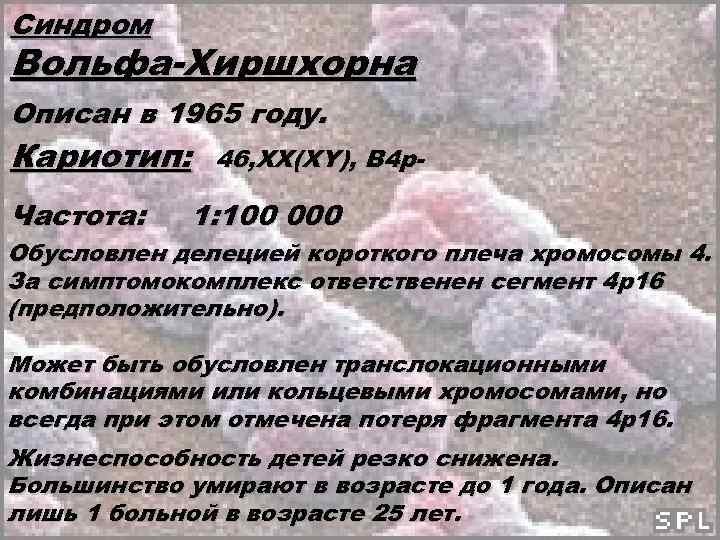 Синдром
Вольфа-Хиршхорна

Описан в 1965 году.

Кариотип: 46,XX(XY), B4p-

Частота: 1:100 000

Обусловлен делецией короткого плеча хромосомы 4. За симптомокомплекс ответственен сегмент 4p16 (предположительно).

Может быть обусловлен транслокационными комбинациями или кольцевыми хромосомами, но всегда при этом отмечена потеря фрагмента 4p16.

Жизнеспособность детей резко снижена. Большинство умирают в возрасте до 1 года. Описан лишь 1 больной в возрасте 25 лет.

SPL